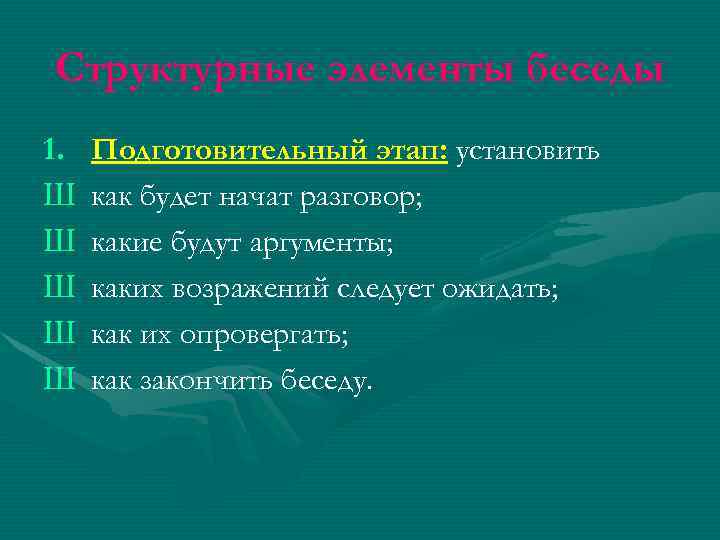 Структурные элементы беседы

1. Подготовительный этап: установить

Ш как будет начат разговор;

Ш какие будут аргументы;

Ш каких возражений следует ожидать;

Ш как их опровергать;

Ш как закончить беседу.